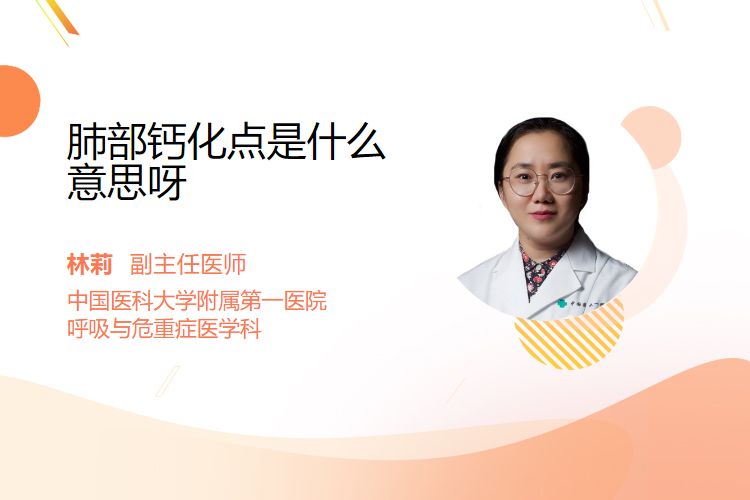 肺部钙化点是什么意思呀

林莉 副主任医师

中国医科大学附属第一医院
呼吸与危重症医学科